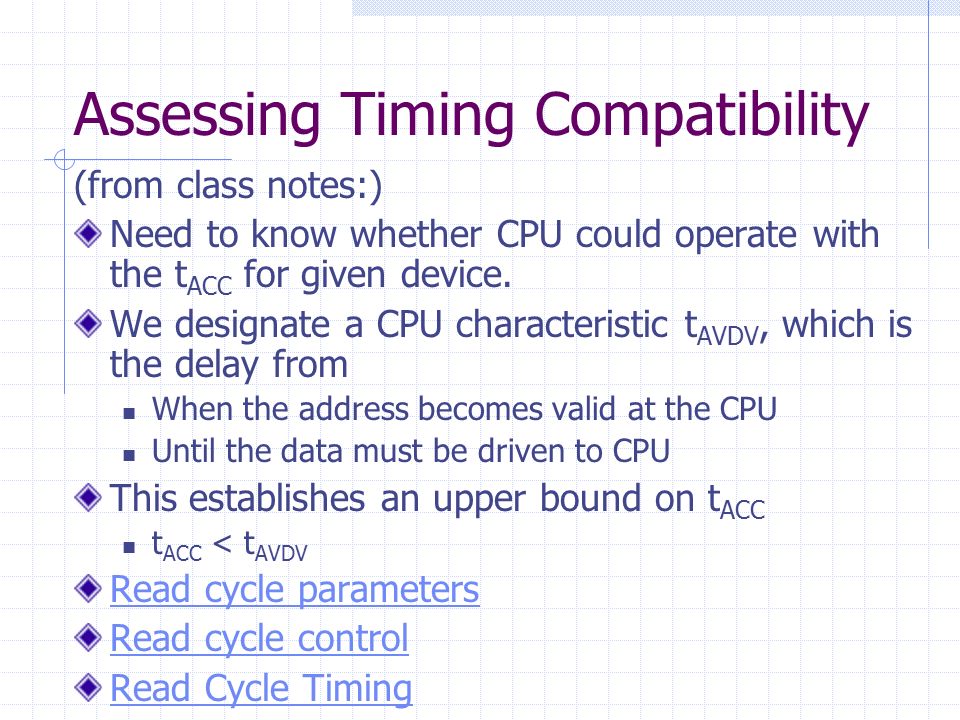 Assessing Timing Compatibility

(from class notes:)

Need to know whether CPU could operate with the $t_{ACC}$ for given device.

We designate a CPU characteristic $t_{AVDV}$, which is the delay from

When the address becomes valid at the CPU

Until the data must be driven to CPU

This establishes an upper bound on $t_{ACC}$

$t_{ACC} < t_{AVDV}$

Read cycle parameters

Read cycle control

Read Cycle Timing